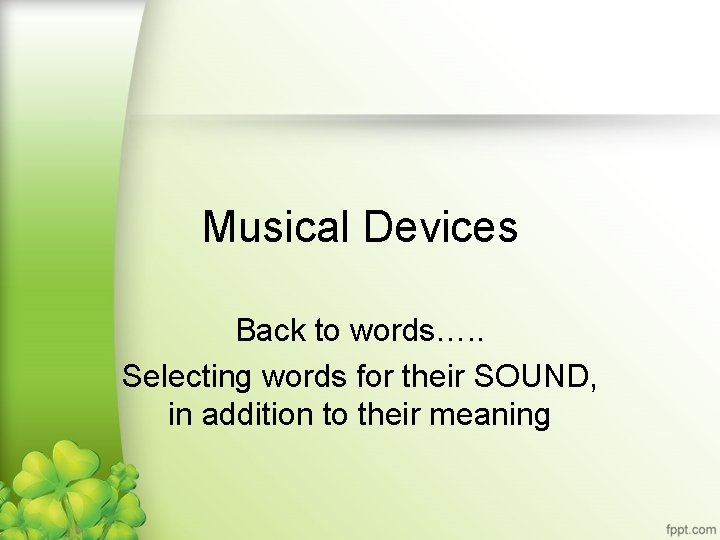 Musical Devices

Back to words…..
Selecting words for their SOUND, in addition to their meaning

fppt.com